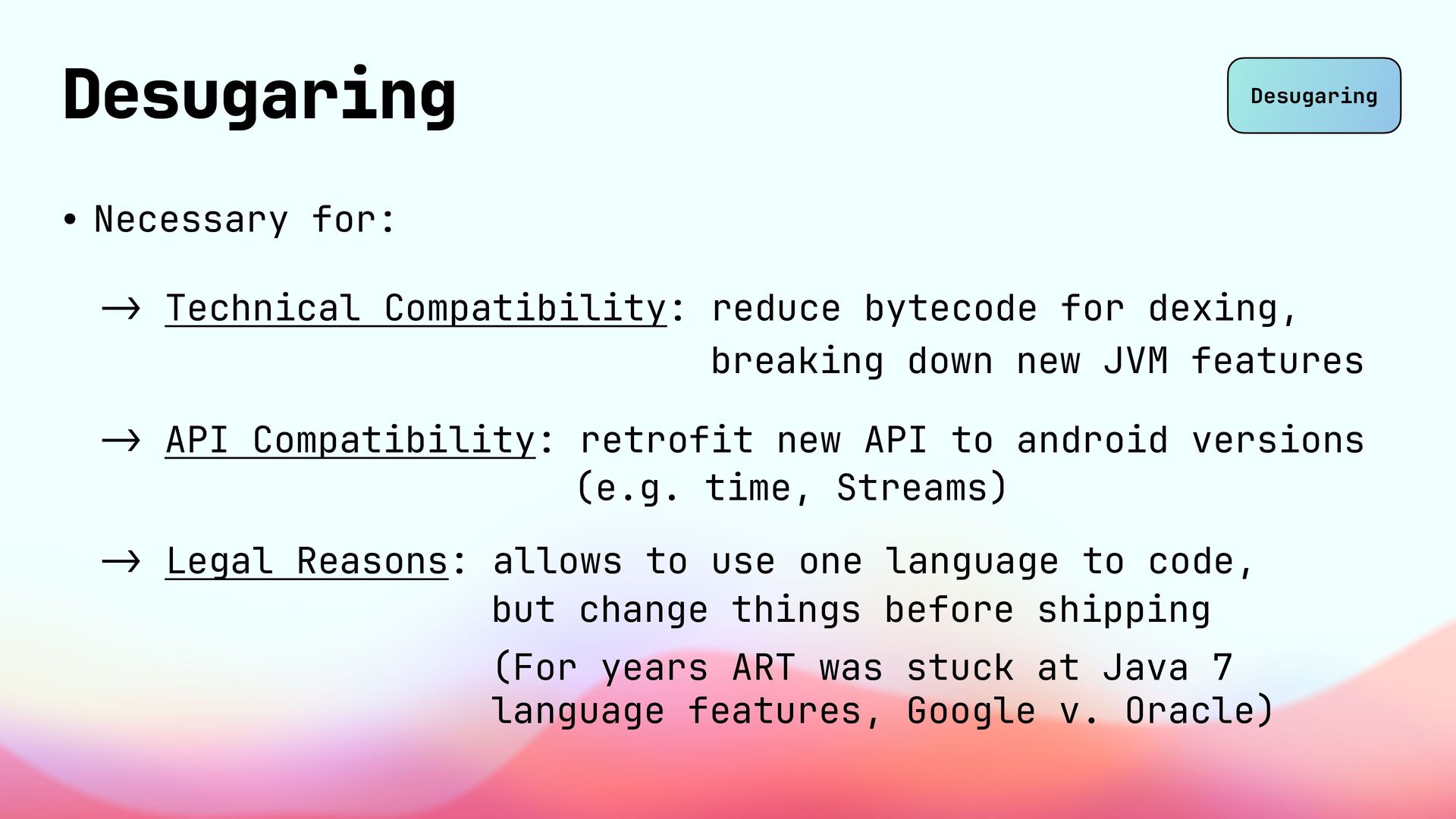 Desugaring

Desugaring

• Necessary for:

→ Technical Compatibility: reduce bytecode for dexing, breaking down new JVM features

→ API Compatibility: retrofit new API to android versions (e.g. time, Streams)

→ Legal Reasons: allows to use one language to code, but change things before shipping

(For years ART was stuck at Java 7 language features, Google v. Oracle)